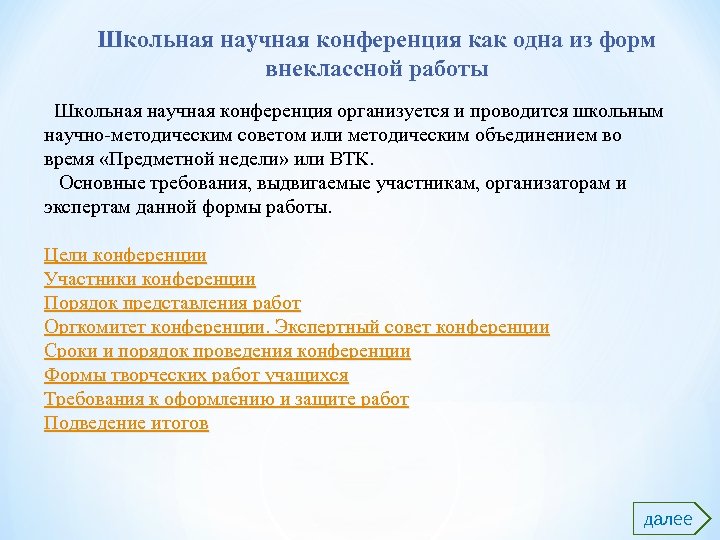 Школьная научная конференция как одна из форм внеклассной работы

Школьная научная конференция организуется и проводится школьным научно-методическим советом или методическим объединением во время «Предметной недели» или ВТК.

Основные требования, выдвигаемые участникам, организаторам и экспертам данной формы работы.

Цели конференции
Участники конференции
Порядок представления работ
Оргкомитет конференции. Экспертный совет конференции
Сроки и порядок проведения конференции
Формы творческих работ учащихся
Требования к оформлению и защите работ
Подведение итогов

далее